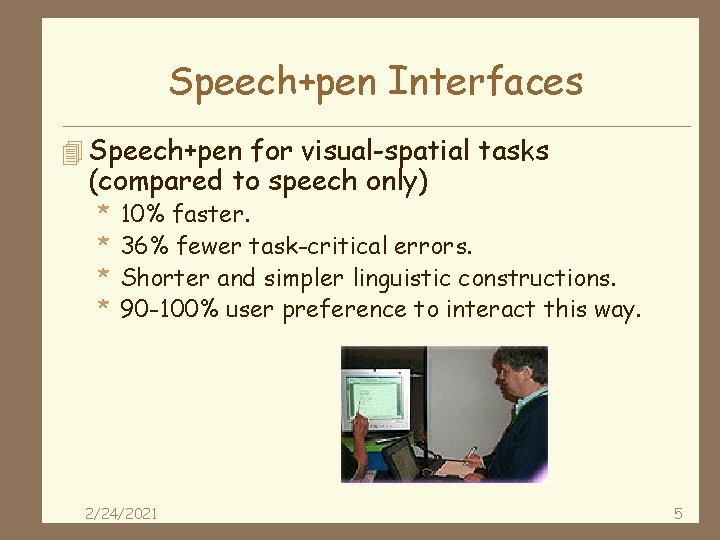 Speech+pen Interfaces

Speech+pen for visual-spatial tasks (compared to speech only)

* 10% faster.
* 36% fewer task-critical errors.
* Shorter and simpler linguistic constructions.
* 90-100% user preference to interact this way.

2/24/2021

5